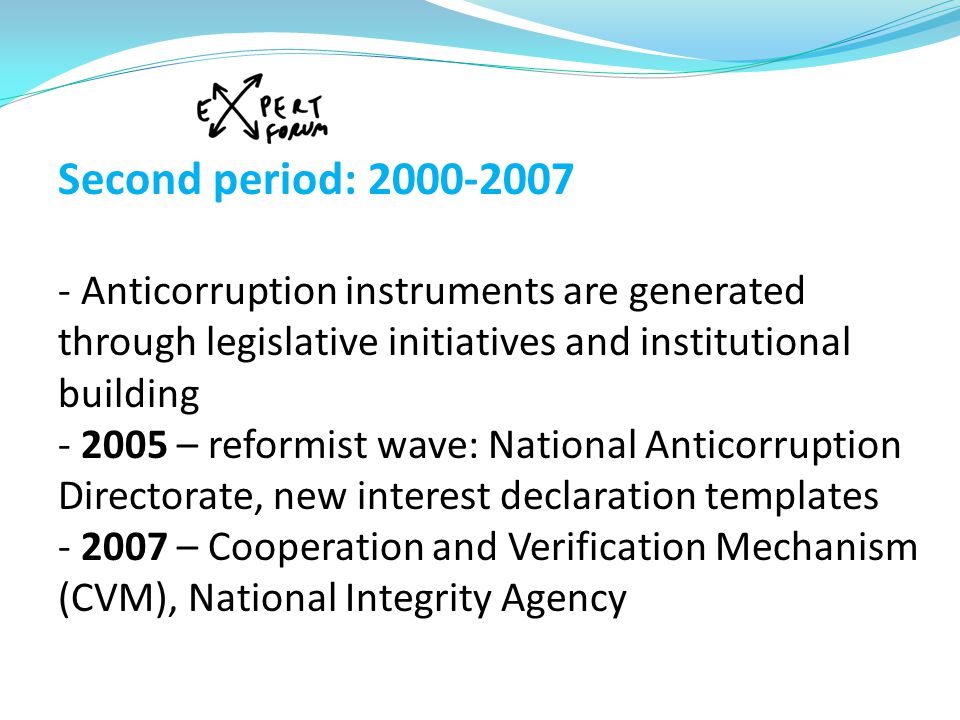 EXPERT FORUM

Second period: 2000-2007

- Anticorruption instruments are generated through legislative initiatives and institutional building
- 2005 – reformist wave: National Anticorruption Directorate, new interest declaration templates
- 2007 – Cooperation and Verification Mechanism (CVM), National Integrity Agency